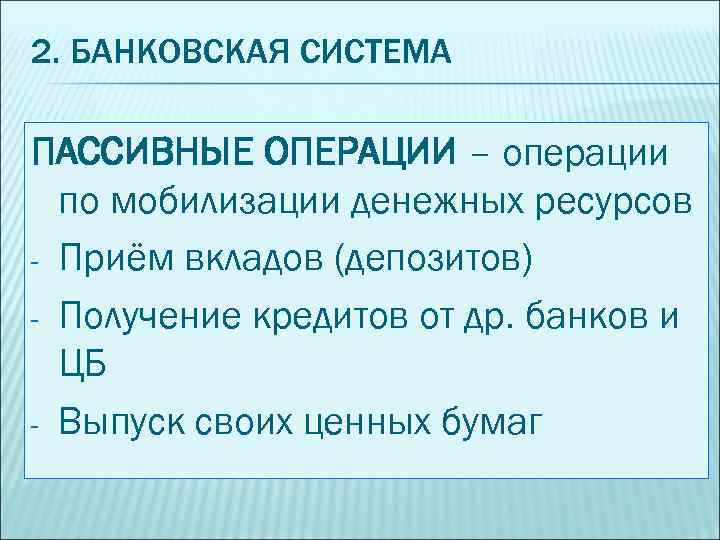 2. БАНКОВСКАЯ СИСТЕМА

ПАССИВНЫЕ ОПЕРАЦИИ – операции по мобилизации денежных ресурсов

- Приём вкладов (депозитов)
- Получение кредитов от др. банков и ЦБ
- Выпуск своих ценных бумаг